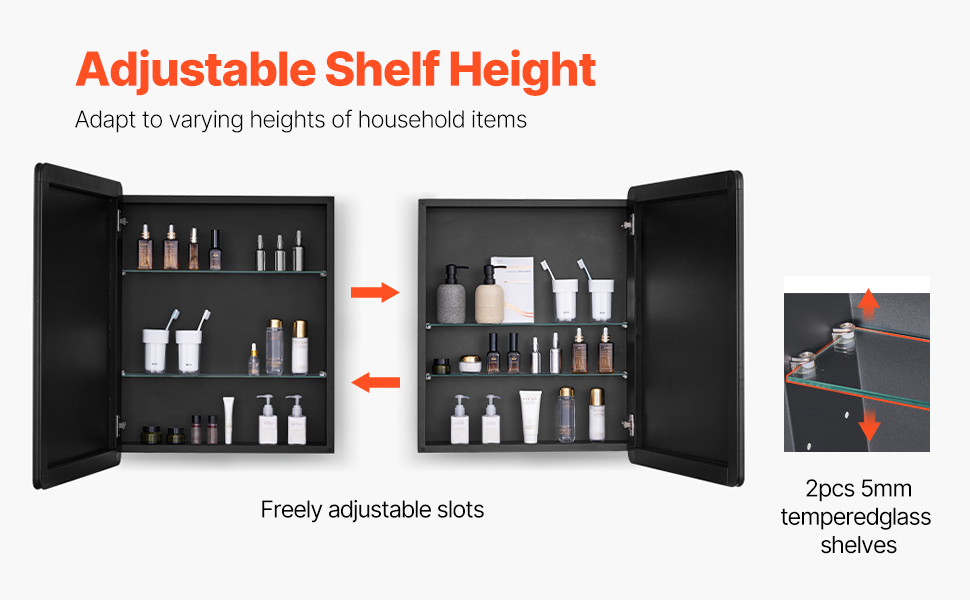 Adjustable Shelf Height

Adapt to varying heights of household items

Freely adjustable slots

2pcs 5mm temperedglass shelves